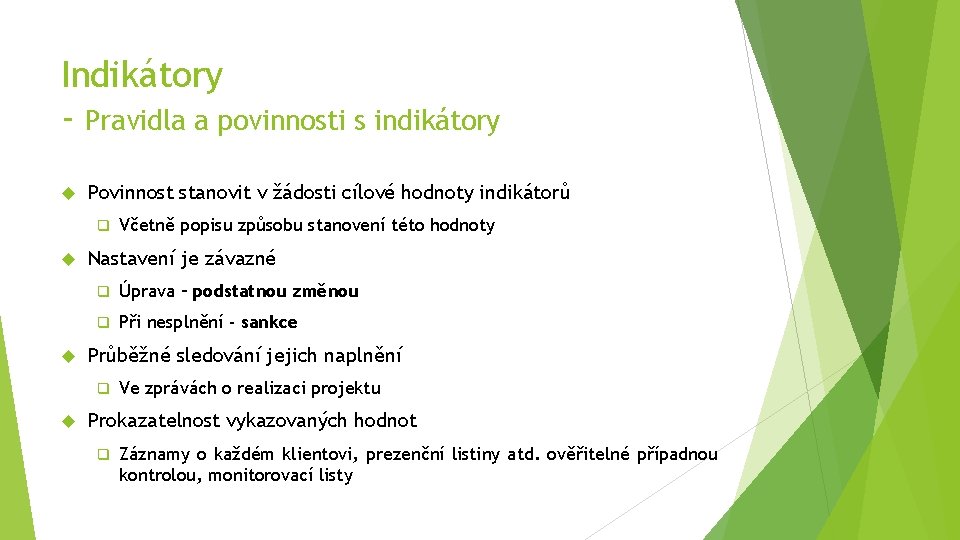 Indikátory
- Pravidla a povinnosti s indikátory

Povinnost stanovit v žádosti cílové hodnoty indikátorů

Včetně popisu způsobu stanovení této hodnoty

Nastavení je závazné

Úprava – podstatnou změnou

Při nesplnění - sankce

Průběžné sledování jejich naplnění

Ve zprávách o realizaci projektu

Prokazatelnost vykazovaných hodnot

Záznamy o každém klientovi, prezenční listiny atd. ověřitelné případnou kontrolou, monitorovací listy